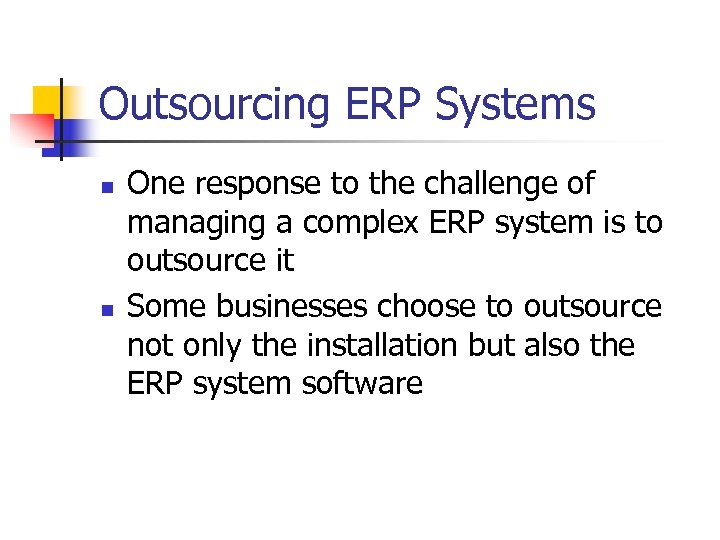 Outsourcing ERP Systems

- One response to the challenge of managing a complex ERP system is to outsource it
- Some businesses choose to outsource not only the installation but also the ERP system software